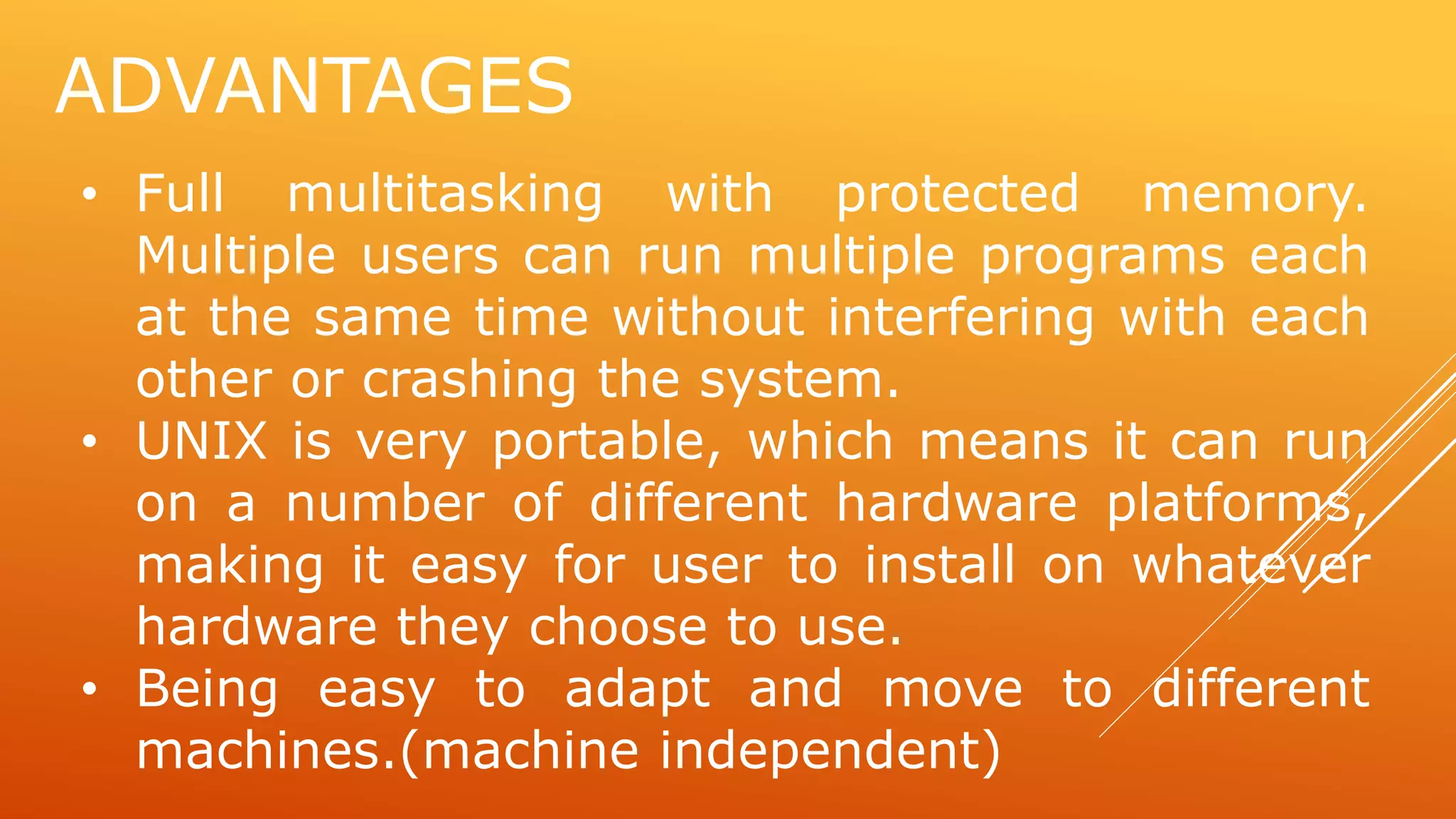 ADVANTAGES

• Full multitasking with protected memory. Multiple users can run multiple programs each at the same time without interfering with each other or crashing the system.

• UNIX is very portable, which means it can run on a number of different hardware platforms, making it easy for user to install on whatever hardware they choose to use.

• Being easy to adapt and move to different machines.(machine independent)